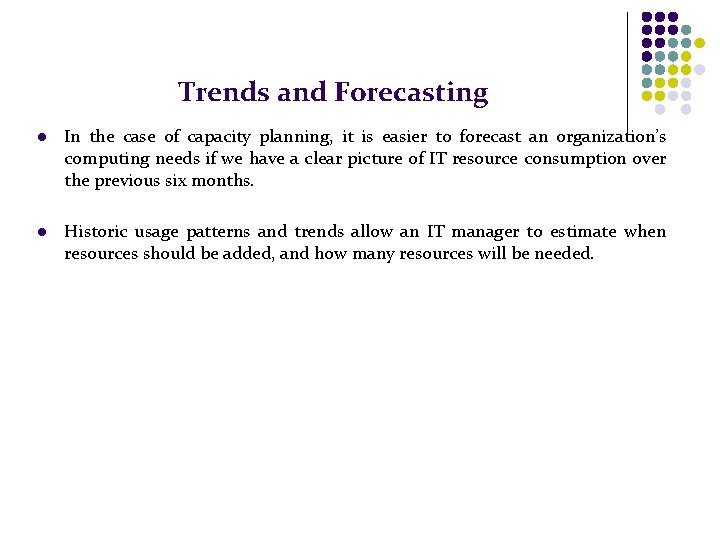 Trends and Forecasting

- In the case of capacity planning, it is easier to forecast an organization's computing needs if we have a clear picture of IT resource consumption over the previous six months.

- Historic usage patterns and trends allow an IT manager to estimate when resources should be added, and how many resources will be needed.